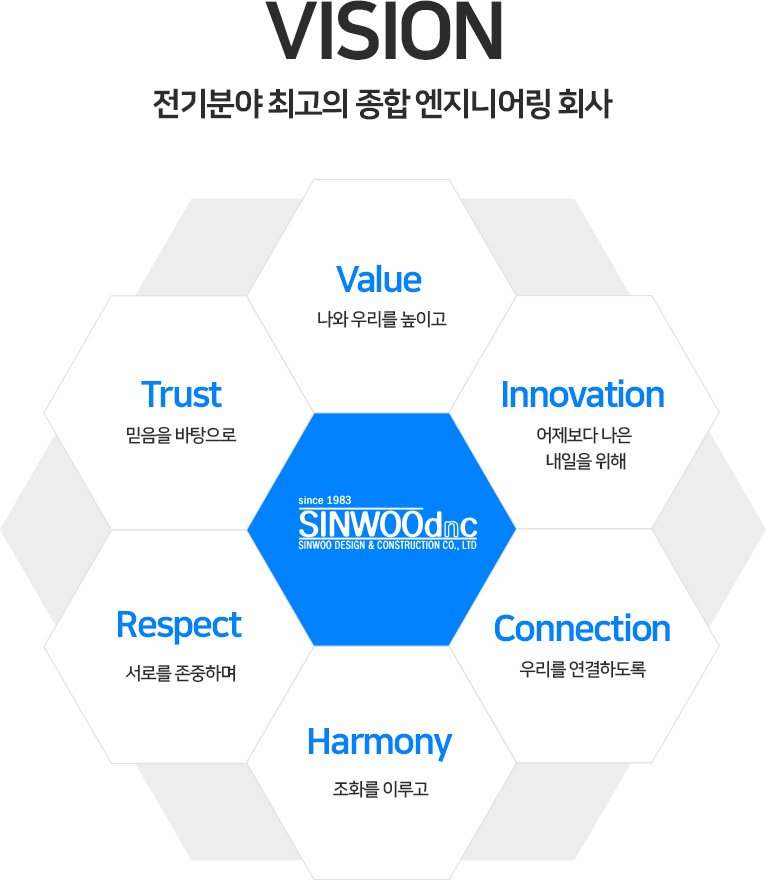 VISION

전기분야 최고의 종합 엔지니어링 회사

Value

나와 우리를 높이고

Trust

믿음을 바탕으로

Innovation

어제보다 나은 내일을 위해

since 1983

SINWOOdnc

SINWOO DESIGN & CONSTRUCTION CO., LTD

Respect

서로를 존중하며

Connection

우리를 연결하도록

Harmony

조화를 이루고